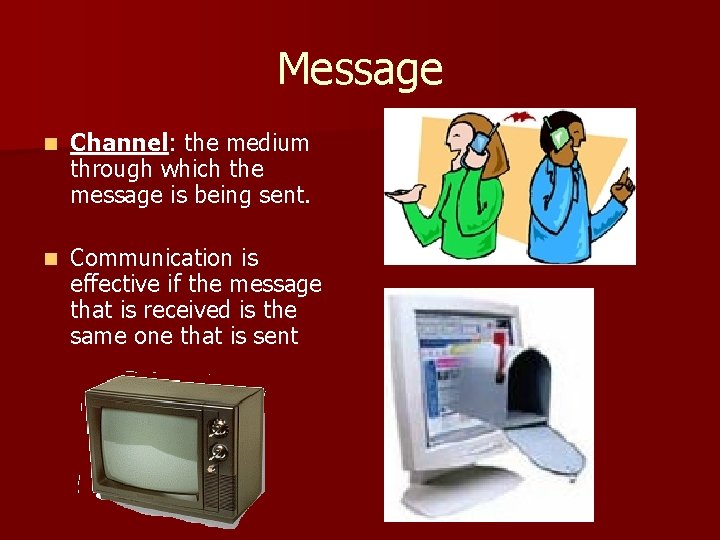 Message

■ Channel: the medium through which the message is being sent.

■ Communication is effective if the message that is received is the same one that is sent